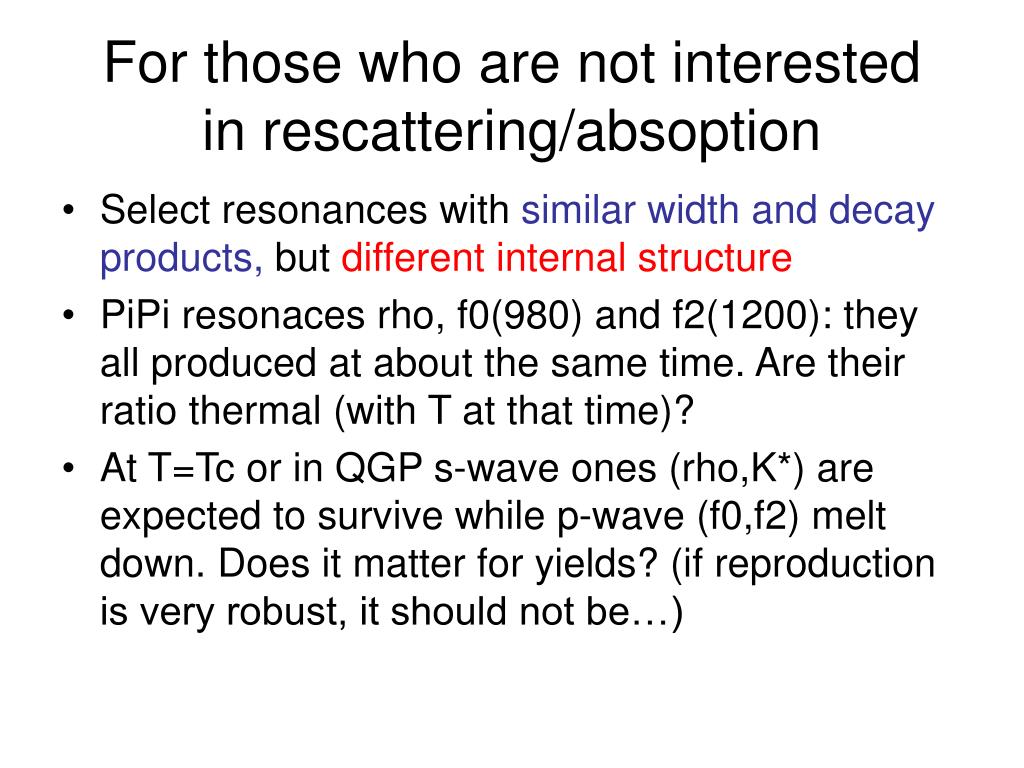 For those who are not interested in rescattering/absoption

• Select resonances with similar width and decay products, but different internal structure
• PiPi resonaces rho, f0(980) and f2(1200): they all produced at about the same time. Are their ratio thermal (with T at that time)?
• At T=Tc or in QGP s-wave ones (rho,K*) are expected to survive while p-wave (f0,f2) melt down. Does it matter for yields? (if reproduction is very robust, it should not be…)